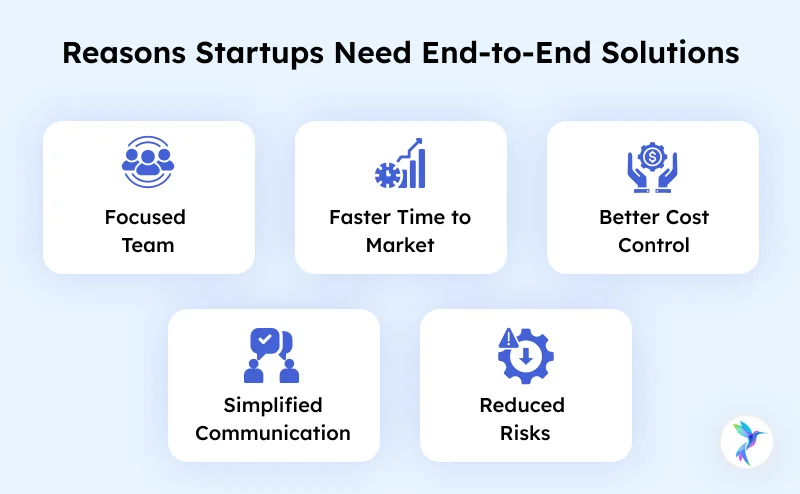 Reasons Startups Need End-to-End Solutions

Focused Team

Faster Time to Market

Better Cost Control

Simplified Communication

Reduced Risks